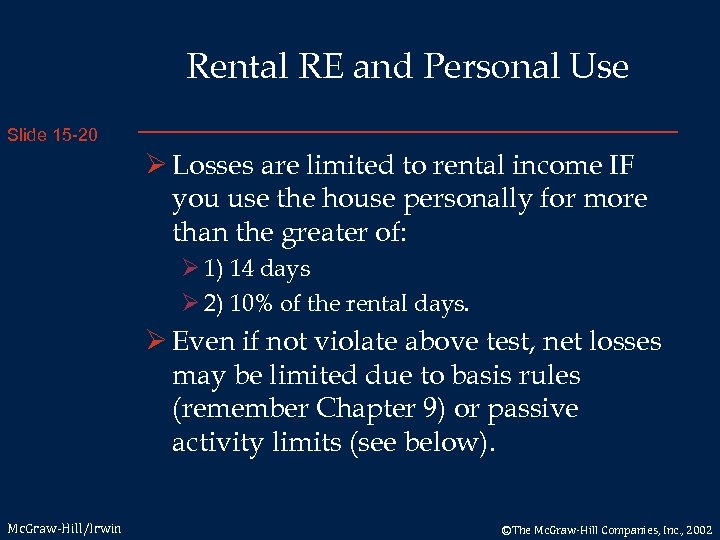 Rental RE and Personal Use

Slide 15-20

➢ Losses are limited to rental income IF you use the house personally for more than the greater of:

➢ 1) 14 days

➢ 2) 10% of the rental days.

➢ Even if not violate above test, net losses may be limited due to basis rules (remember Chapter 9) or passive activity limits (see below).

McGraw-Hill/Irwin

©The McGraw-Hill Companies, Inc., 2002